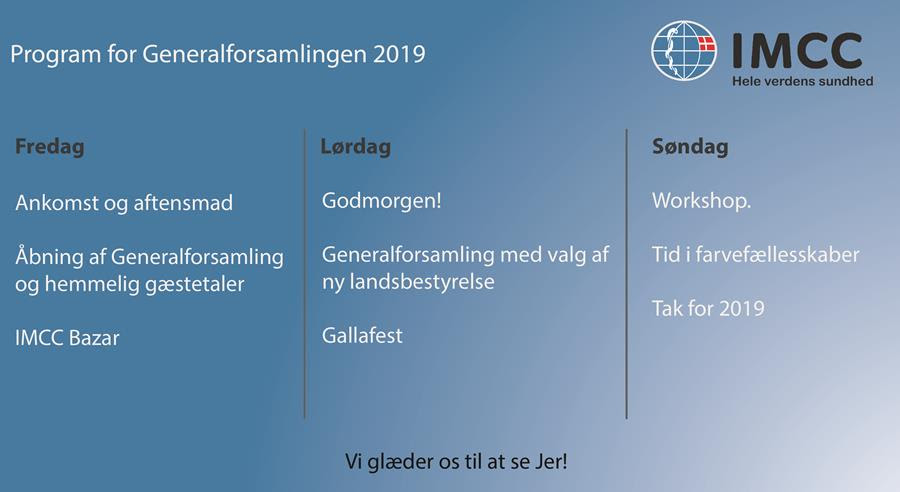 Program for Generalforsamlingen 2019

IMCC
Hele verdens sundhed

Fredag

Ankomst og aftensmad

Åbning af Generalforsamling og hemmelig gæstetaler

IMCC Bazar

Lørdag

Godmorgen!

Generalforsamling med valg af ny landsbestyrelse

Gallafest

Søndag

Workshop.

Tid i farvefællesskaber

Tak for 2019

Vi glæder os til at se Jer!